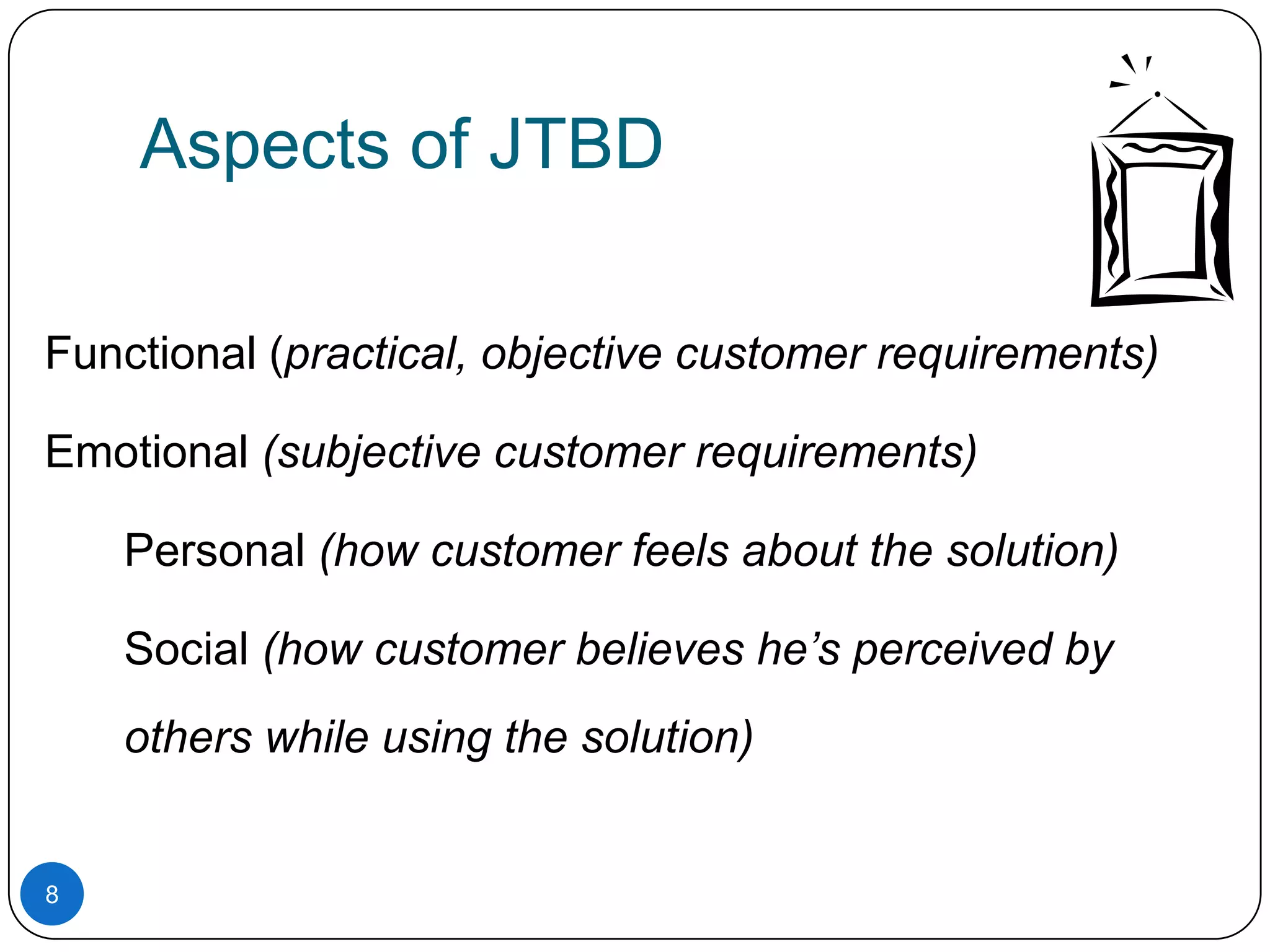 Aspects of JTBD

Functional (practical, objective customer requirements)

Emotional (subjective customer requirements)

Personal (how customer feels about the solution)

Social (how customer believes he’s perceived by others while using the solution)

8